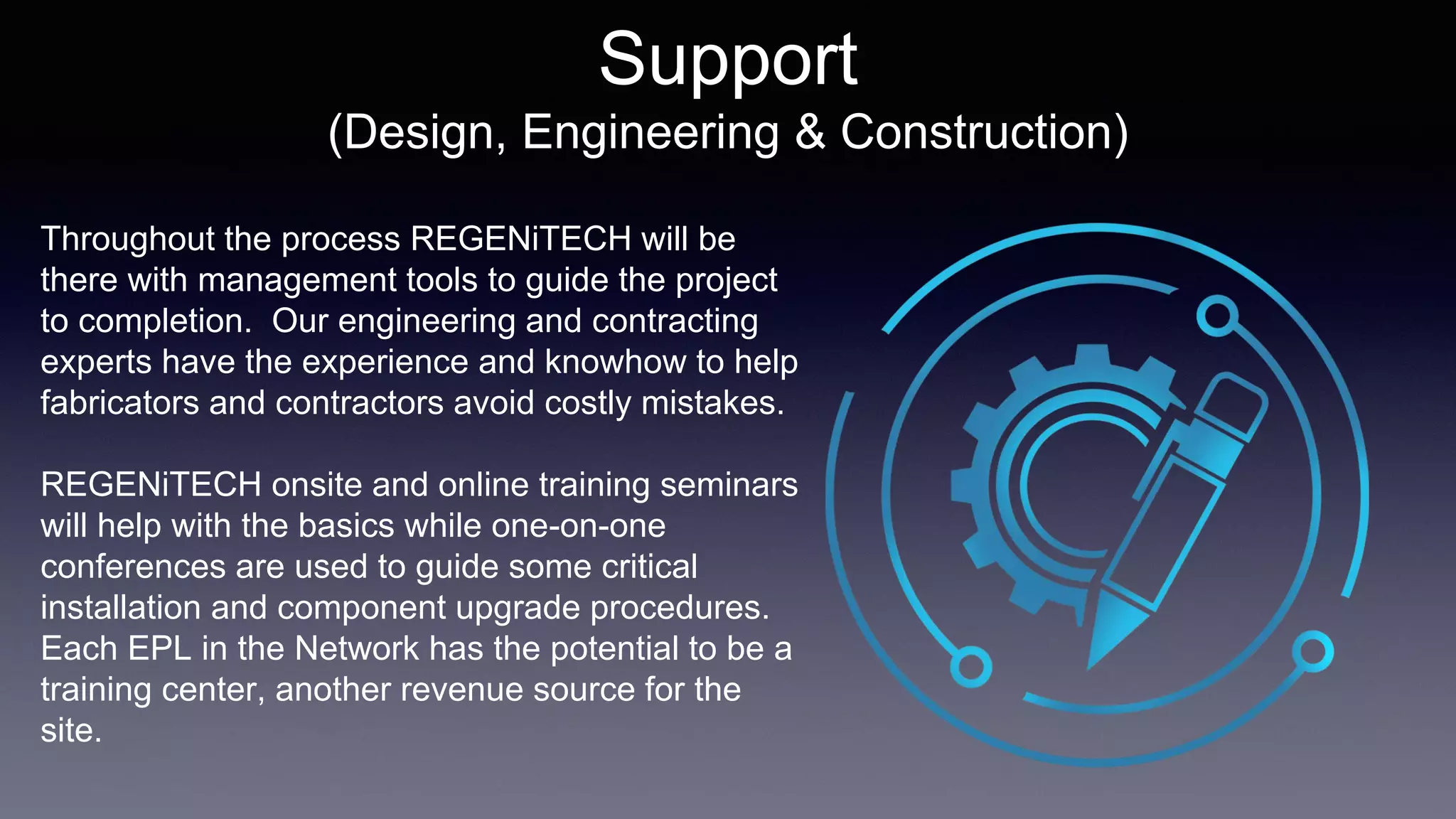 Support
(Design, Engineering & Construction)

Throughout the process REGENiTECH will be there with management tools to guide the project to completion.  Our engineering and contracting experts have the experience and knowhow to help fabricators and contractors avoid costly mistakes.

REGENiTECH onsite and online training seminars will help with the basics while one-on-one conferences are used to guide some critical installation and component upgrade procedures. Each EPL in the Network has the potential to be a training center, another revenue source for the site.